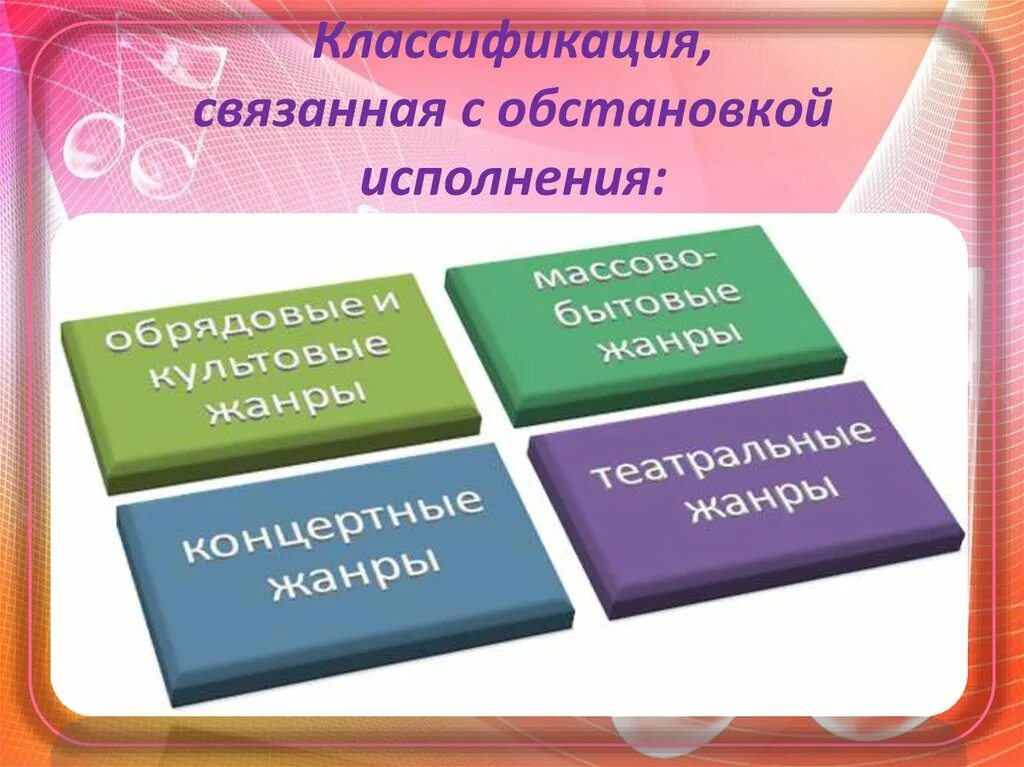 Классификация, связанная с обстановкой исполнения:

обрядовые и культовые жанры

массово-бытовые жанры

концертные жанры

театральные жанры